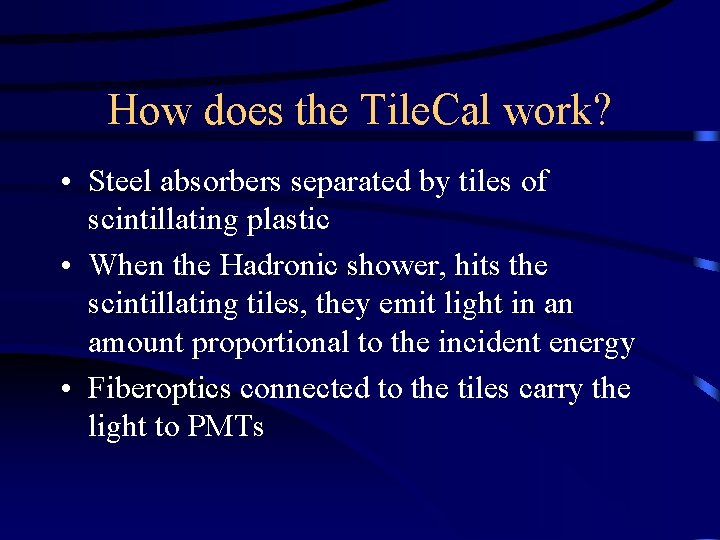 How does the TileCal work?

• Steel absorbers separated by tiles of scintillating plastic

• When the Hadronic shower, hits the scintillating tiles, they emit light in an amount proportional to the incident energy

• Fiberoptics connected to the tiles carry the light to PMTs